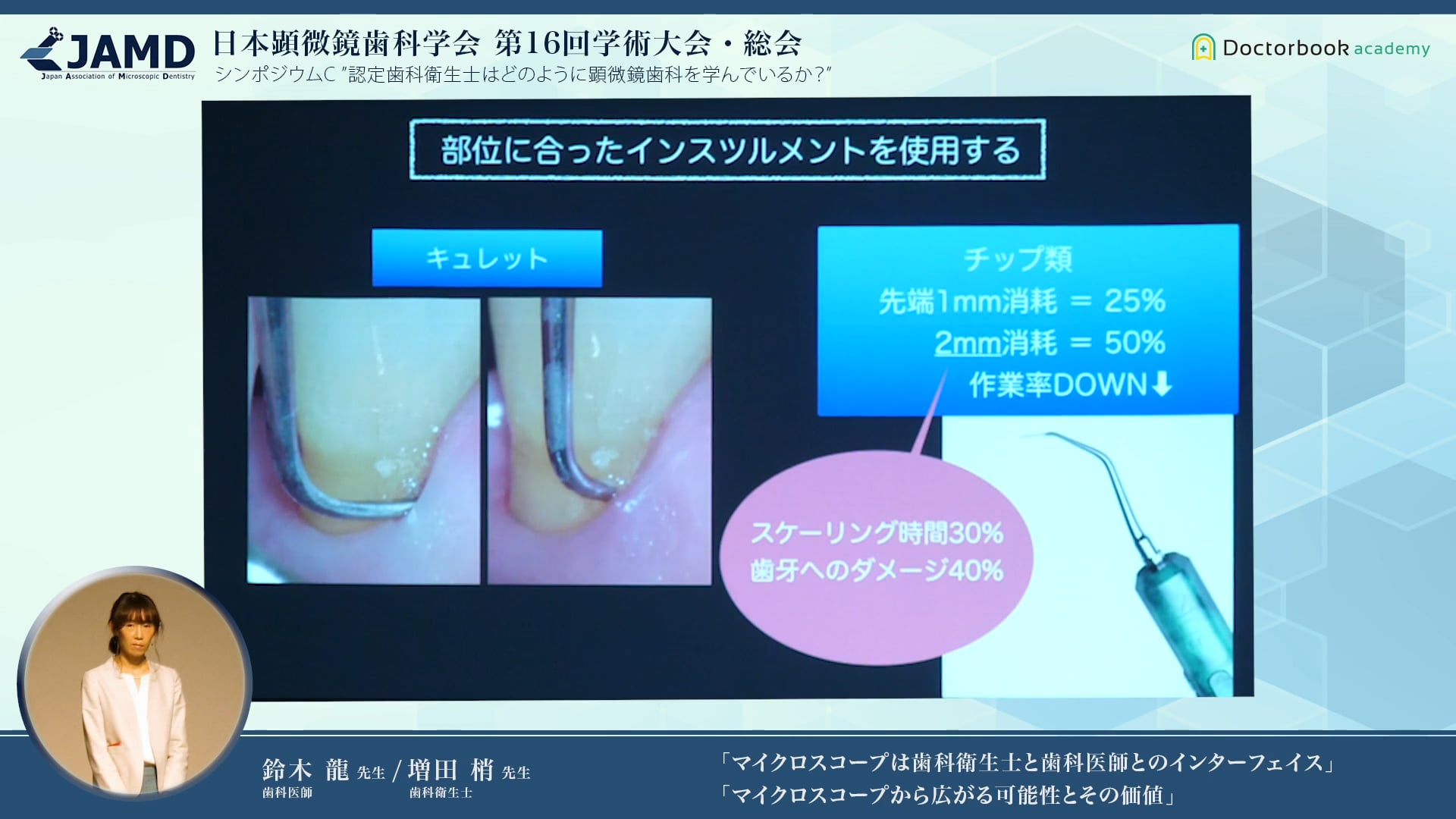 JAMD
Japan Association of Microscopic Dentistry
日本顕微鏡歯科学会 第16回学術大会・総会
シンポジウムC "認定歯科衛生士はどのように顕微鏡歯科を学んでいるか?"

Doctorbook academy

部位に合ったインスツルメントを使用する

キュレット

チップ類
先端1mm消耗 = 25%
2mm消耗 = 50%
作業率DOWN⬇

スケーリング時間30%
歯牙へのダメージ40%

鈴木 龍 先生 / 増田 梢 先生
歯科医師 歯科衛生士

「マイクロスコープは歯科衛生士と歯科医師とのインターフェイス」
「マイクロスコープから広がる可能性とその価値」